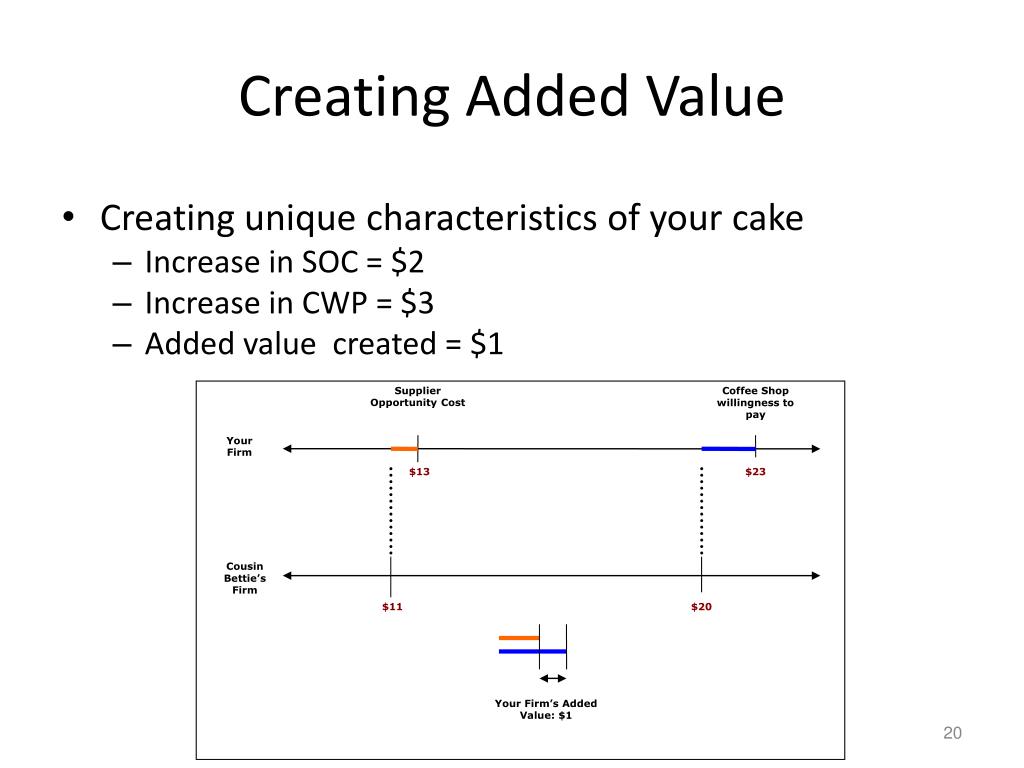 Creating Added Value

• Creating unique characteristics of your cake
– Increase in SOC = \$2
– Increase in CWP = \$3
– Added value created = \$1

Supplier Opportunity Cost

Coffee Shop willingness to pay

Your Firm

\$13

\$23

Cousin Bettie's Firm

\$11

\$20

Your Firm's Added Value: \$1

20